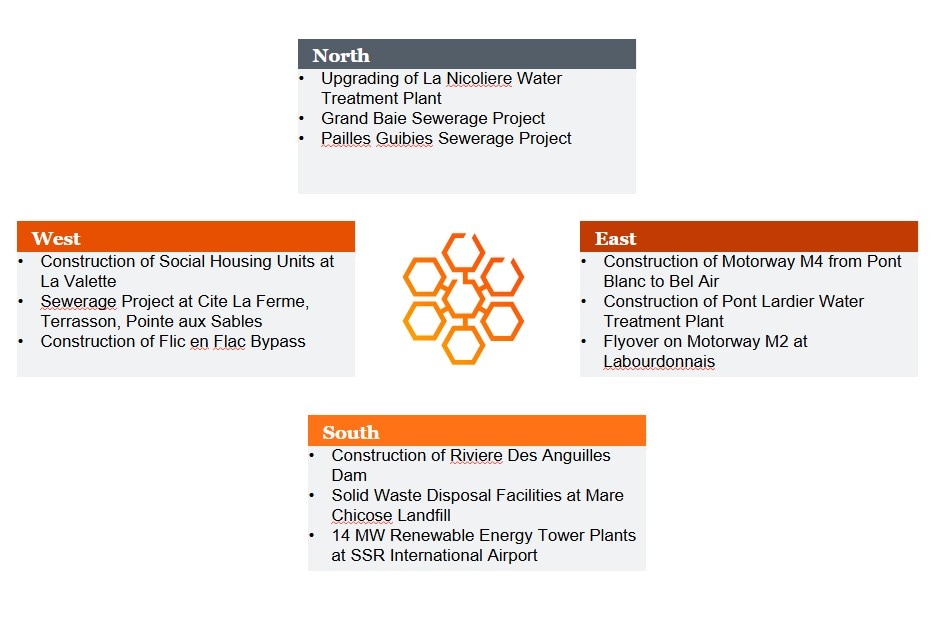 North
• Upgrading of La Nicoliere Water Treatment Plant
• Grand Baie Sewerage Project
• Pailles Guibies Sewerage Project

West
• Construction of Social Housing Units at La Valette
• Sewerage Project at Cite La Ferme, Terrasson, Pointe aux Sables
• Construction of Flic en Flac Bypass

East
• Construction of Motorway M4 from Pont Blanc to Bel Air
• Construction of Pont Lardier Water Treatment Plant
• Flyover on Motorway M2 at Labourdonnais

South
• Construction of Riviere Des Anguilles Dam
• Solid Waste Disposal Facilities at Mare Chicose Landfill
• 14 MW Renewable Energy Tower Plants at SSR International Airport